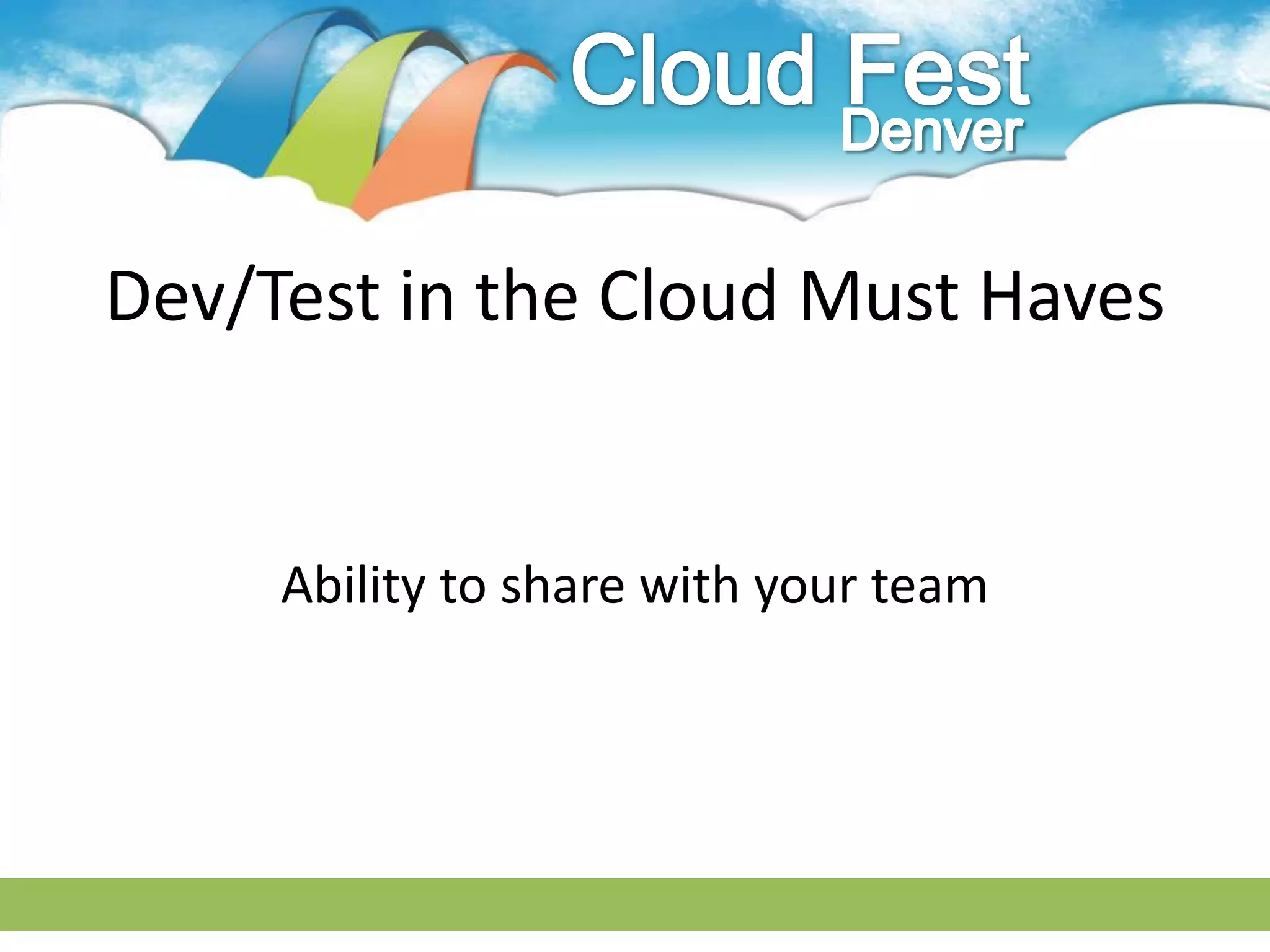 Cloud Fest
Denver

Dev/Test in the Cloud Must Haves

Ability to share with your team